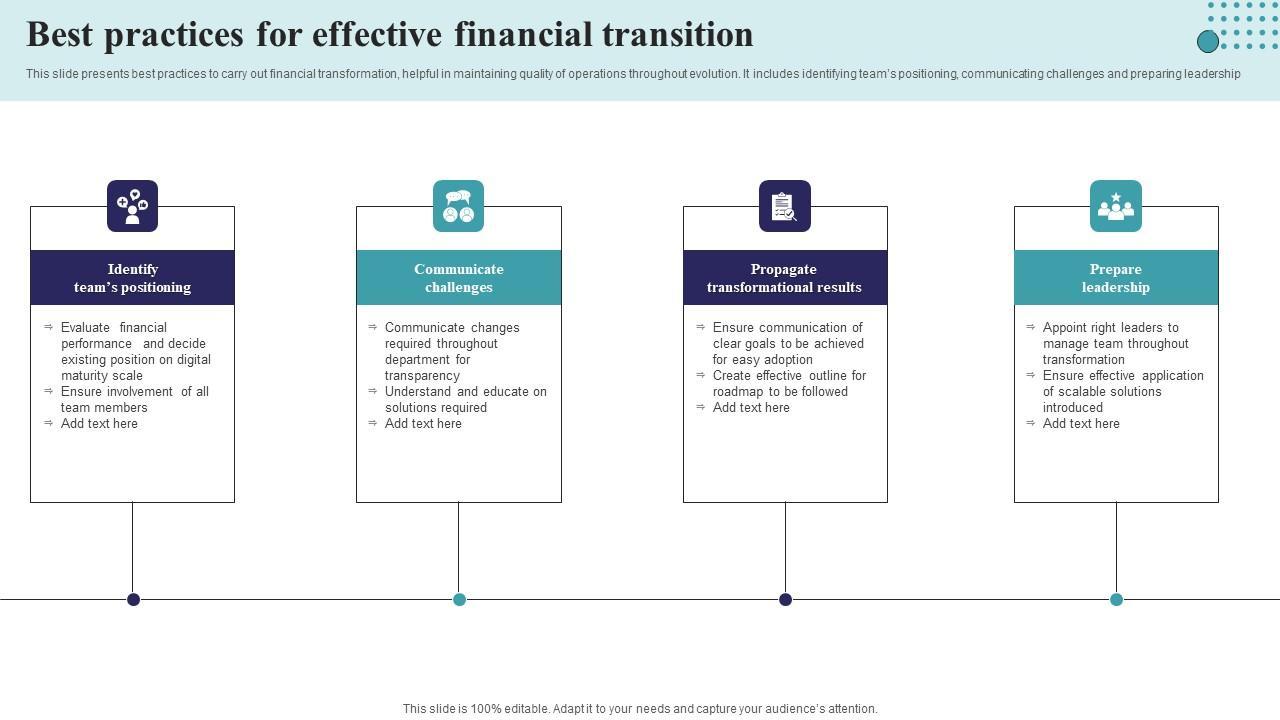 Best practices for effective financial transition

This slide presents best practices to carry out financial transformation, helpful in maintaining quality of operations throughout evolution. It includes identifying team's positioning, communicating challenges and preparing leadership

Identify team's positioning

⇒ Evaluate financial performance and decide existing position on digital maturity scale
⇒ Ensure involvement of all team members
⇒ Add text here

Communicate challenges

⇒ Communicate changes required throughout department for transparency
⇒ Understand and educate on solutions required
⇒ Add text here

Propagate transformational results

⇒ Ensure communication of clear goals to be achieved for easy adoption
⇒ Create effective outline for roadmap to be followed
⇒ Add text here

Prepare leadership

⇒ Appoint right leaders to manage team throughout transformation
⇒ Ensure effective application of scalable solutions introduced
⇒ Add text here

This slide is 100% editable. Adapt it to your needs and capture your audience's attention.